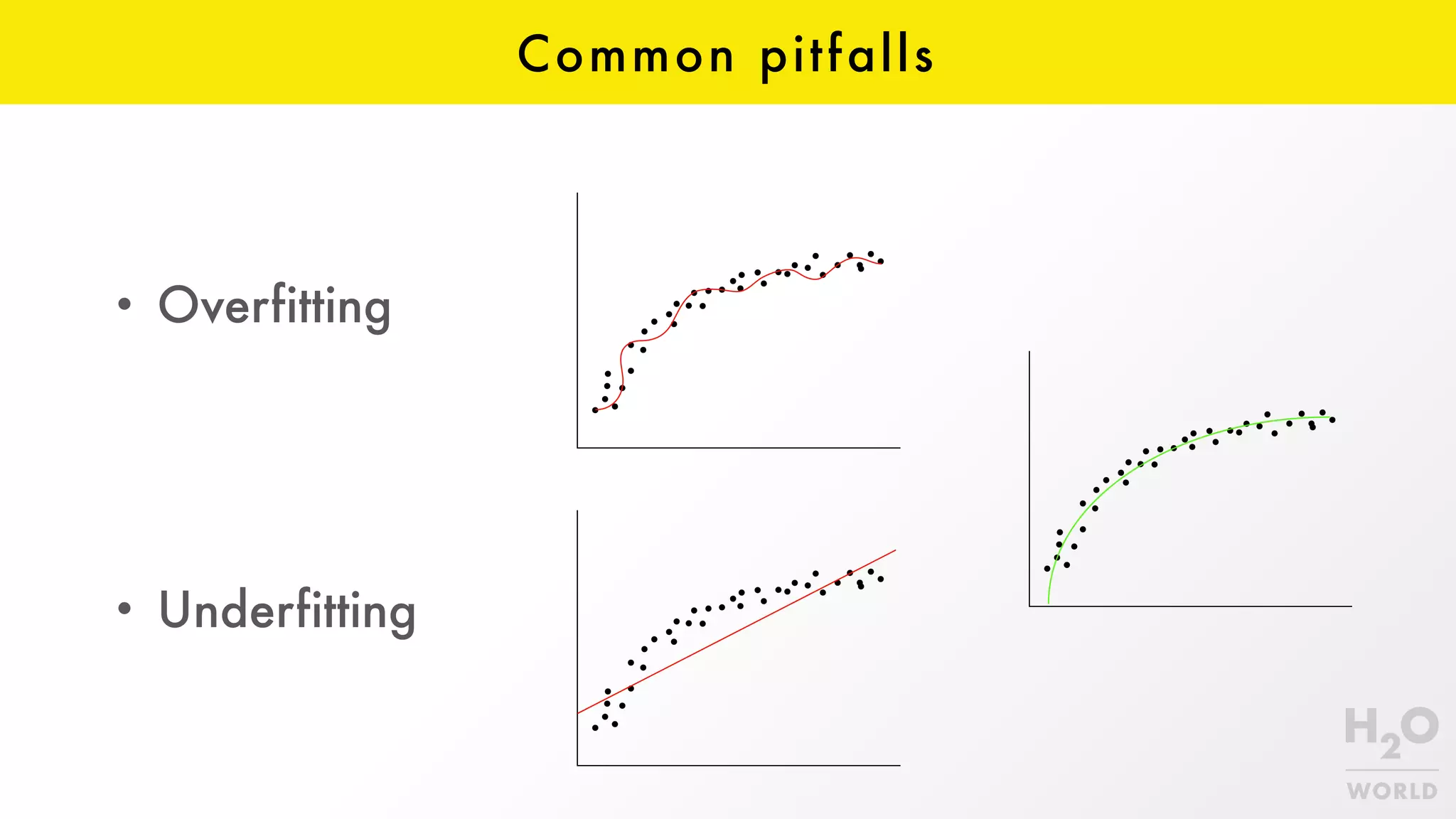 Common pitfalls

• Overfitting

• Underfitting

$H_2O$
WORLD